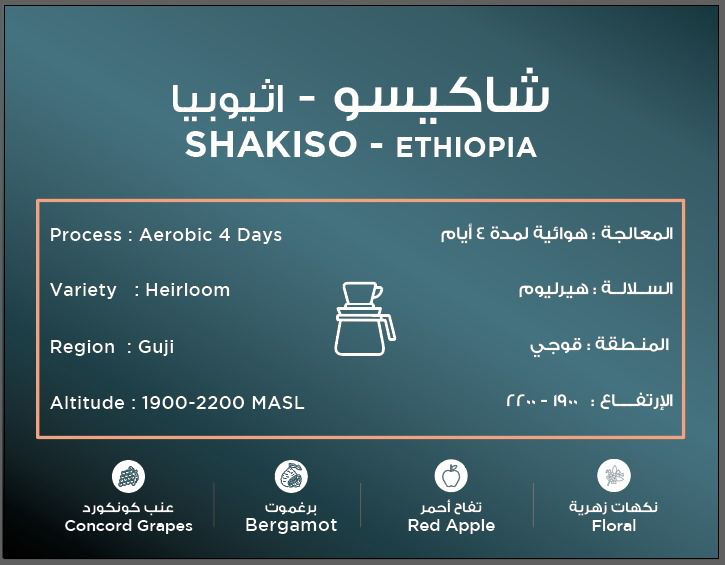 شاكيسو - اثيوبيا
SHAKISO - ETHIOPIA

Process : Aerobic 4 Days

Variety : Heirloom

Region : Guji

Altitude : 1900-2200 MASL

المعالجة : هوائية لمدة ٤ أيام

السلالة : هيرليوم

المنطقة : قوجي

الإرتفاع : ١٩٠٠ - ٢٢٠٠

عنب كونكورد
Concord Grapes

برغموت
Bergamot

تفاح أحمر
Red Apple

نكهات زهرية
Floral